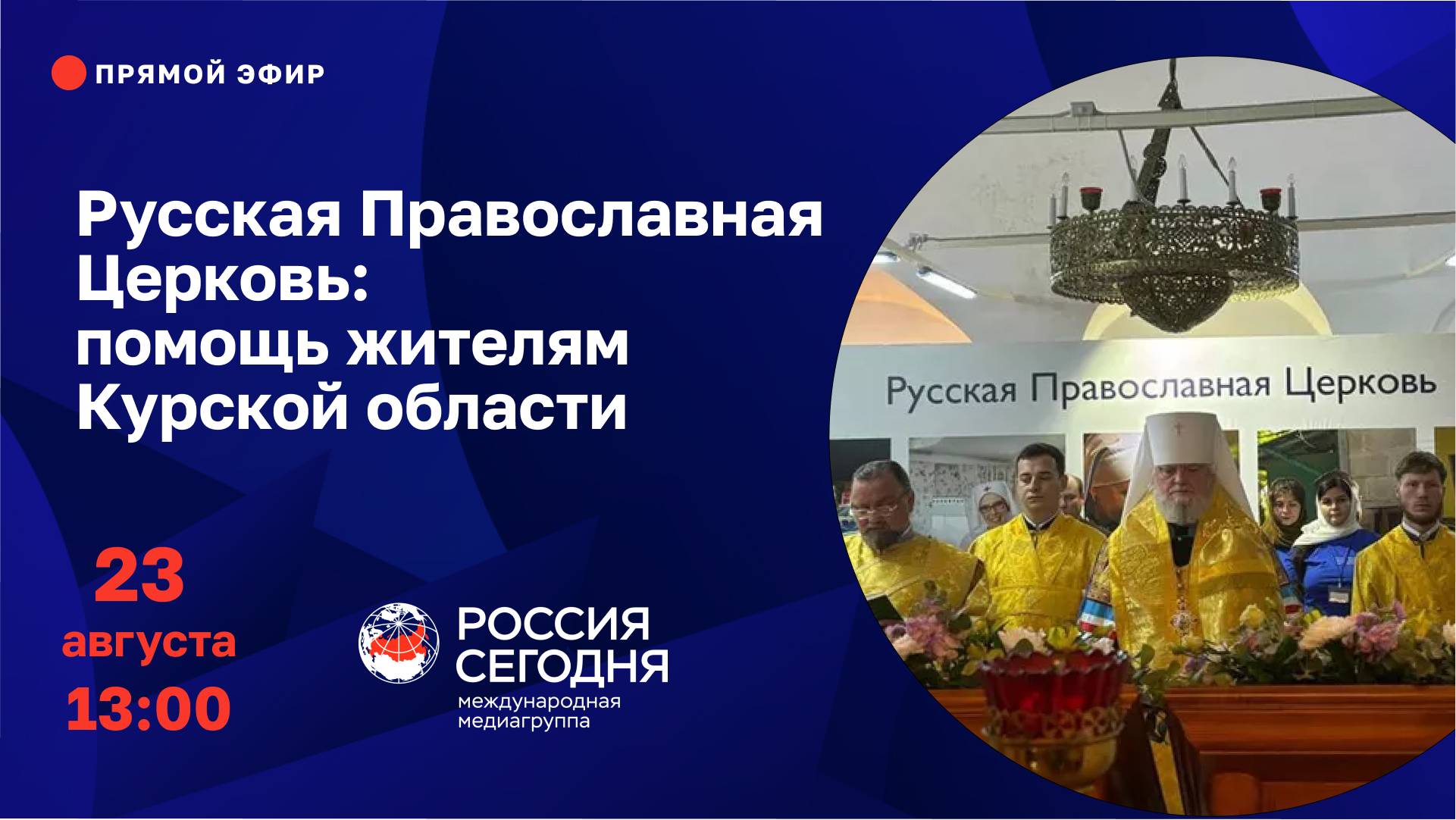 ПРЯМОЙ ЭФИР

Русская Православная Церковь: помощь жителям Курской области

Русская Православная Церковь

23 августа 13:00

РОССИЯ СЕГОДНЯ международная медиагруппа